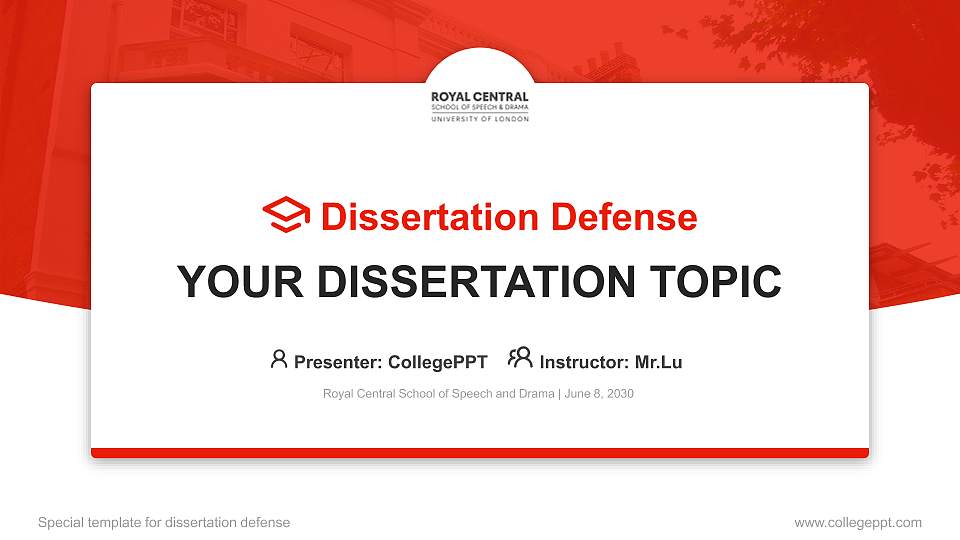 ROYAL CENTRAL
SCHOOL OF SPEECH & DRAMA
UNIVERSITY OF LONDON

Dissertation Defense

YOUR DISSERTATION TOPIC

Presenter: CollegePPT Instructor: Mr.Lu

Royal Central School of Speech and Drama | June 8, 2030

Special template for dissertation defense

www.collegeppt.com